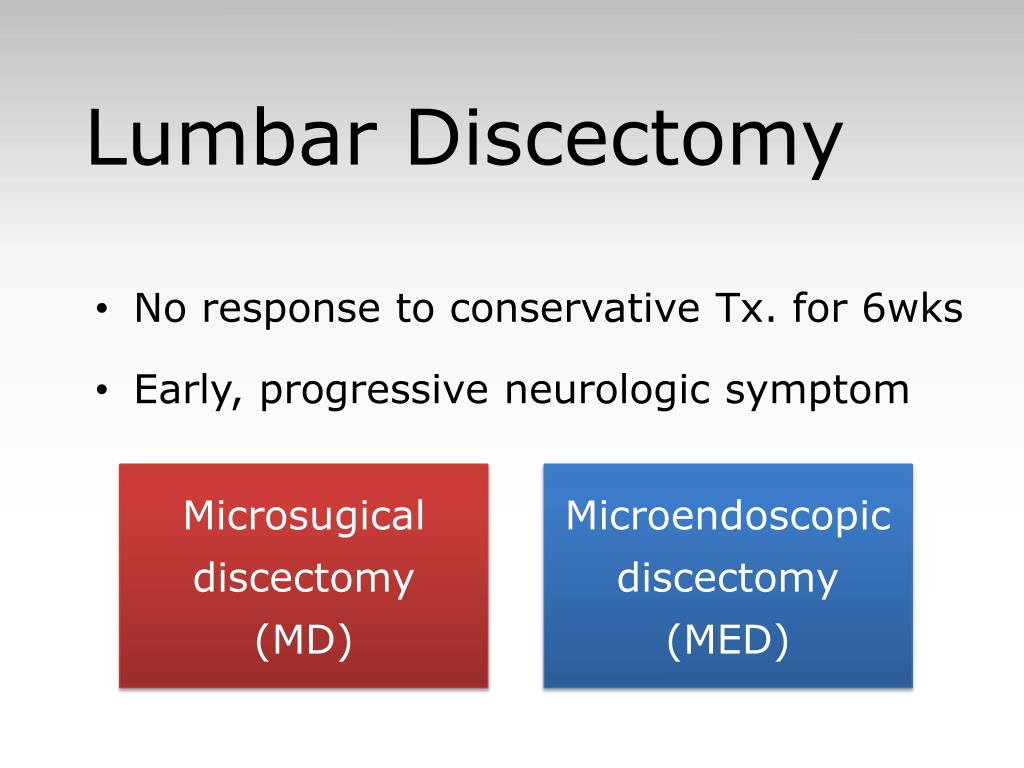 Lumbar Discectomy

• No response to conservative Tx. for 6wks

• Early, progressive neurologic symptom

Microsugical discectomy (MD)

Microendoscopic discectomy (MED)